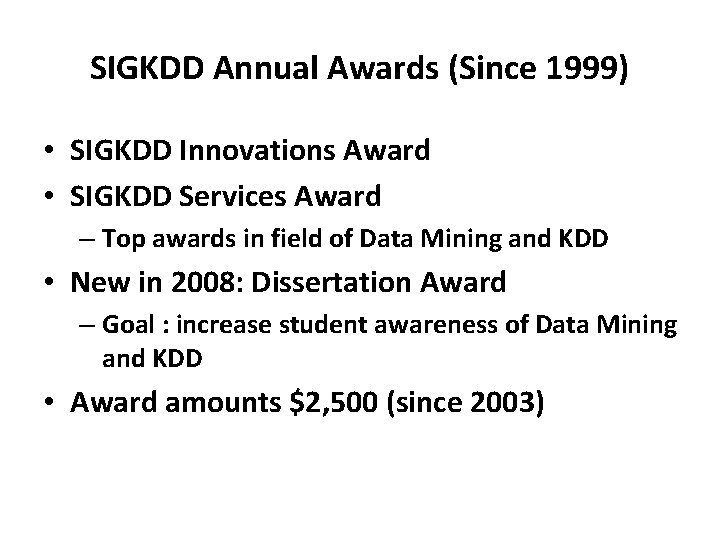 SIGKDD Annual Awards (Since 1999)

• SIGKDD Innovations Award
• SIGKDD Services Award
  – Top awards in field of Data Mining and KDD
• New in 2008: Dissertation Award
  – Goal : increase student awareness of Data Mining and KDD
• Award amounts \$2,500 (since 2003)